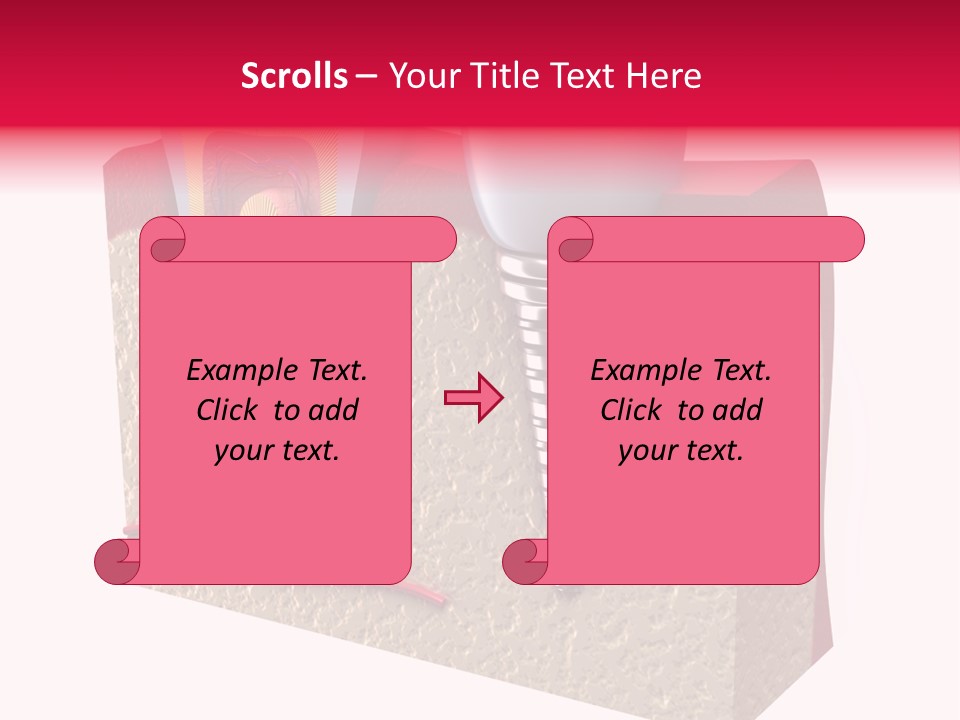 Scrolls – Your Title Text Here

Example Text. Click to add your text.

Example Text. Click to add your text.